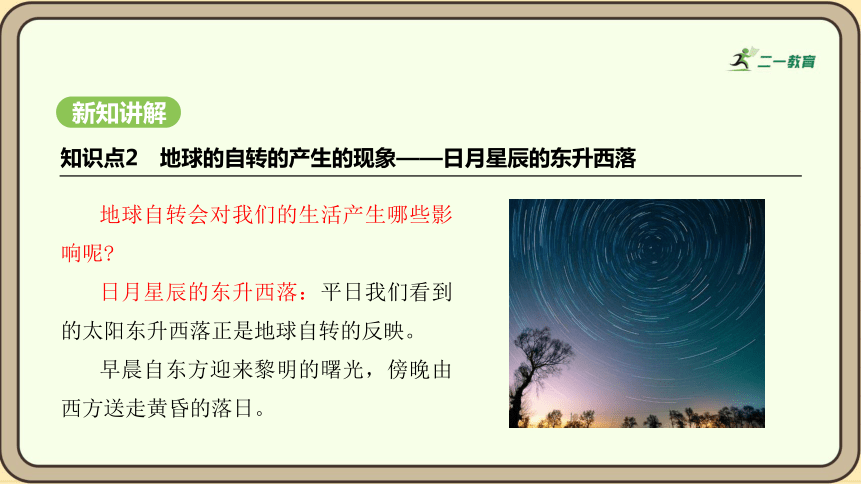 二一教育

新知讲解

知识点2 地球的自转的产生的现象——日月星辰的东升西落

地球自转会对我们的生活产生哪些影响呢？

日月星辰的东升西落：平日我们看到的太阳东升西落正是地球自转的反映。

早晨自东方迎来黎明的曙光，傍晚由西方送走黄昏的落日。